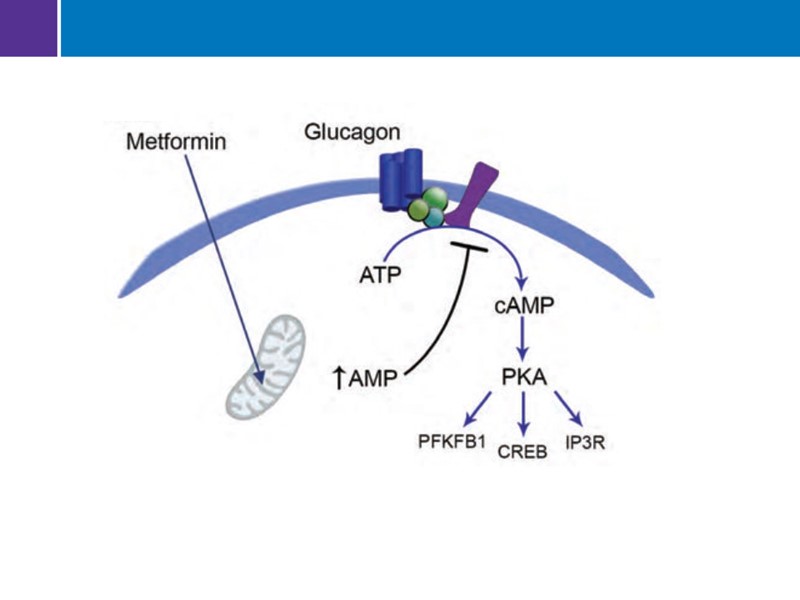 Metformin

Glucagon

ATP

cAMP

↑AMP

PKA

PFKFB1

CREB

IP3R